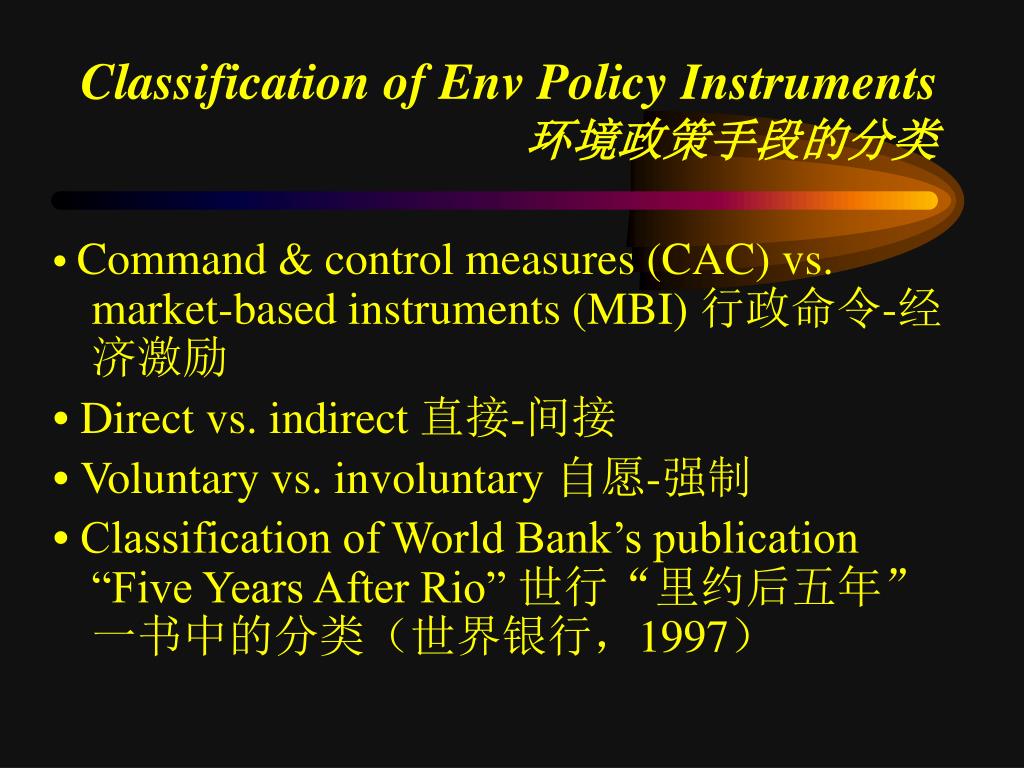 Classification of Env Policy Instruments
环境政策手段的分类

• Command & control measures (CAC) vs. market-based instruments (MBI) 行政命令-经济激励

• Direct vs. indirect 直接-间接

• Voluntary vs. involuntary 自愿-强制

• Classification of World Bank’s publication “Five Years After Rio” 世行“里约后五年”一书中的分类（世界银行，1997）